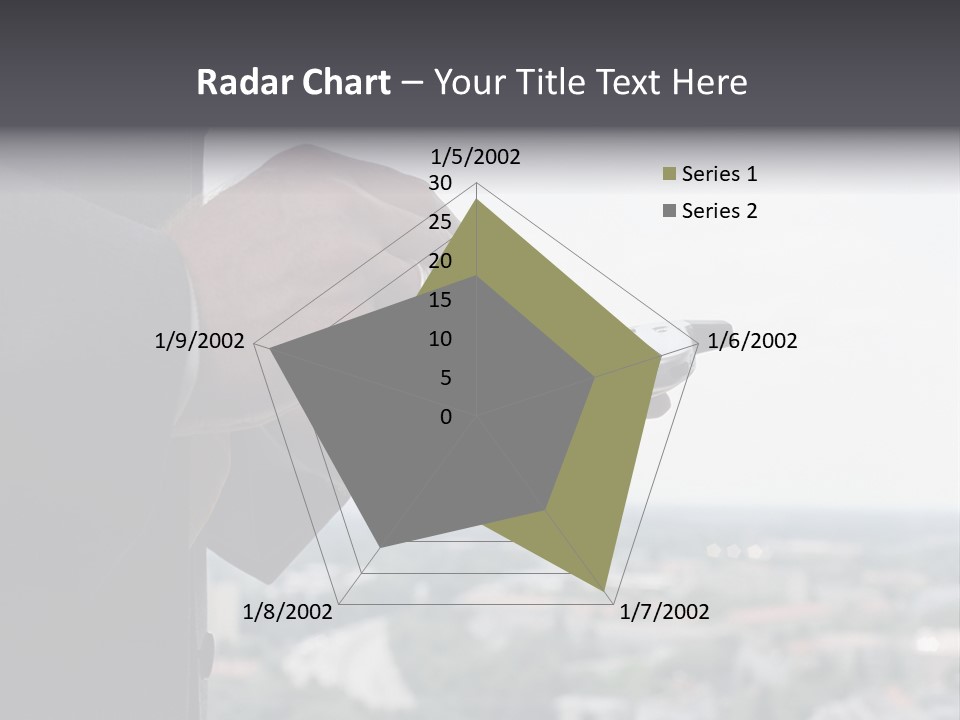 Radar Chart – Your Title Text Here

1/5/2002
30
25
20
15
10
5
0
1/6/2002
1/7/2002
1/8/2002
1/9/2002

Series 1
Series 2